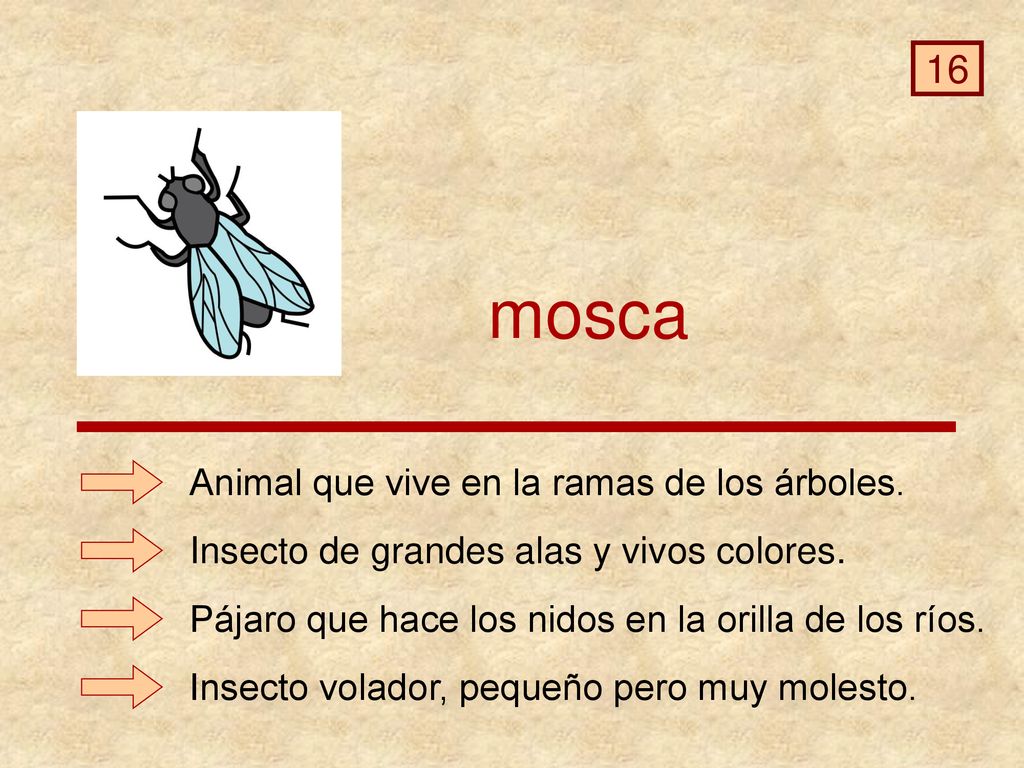 16

mosca

Animal que vive en la ramas de los árboles.

Insecto de grandes alas y vivos colores.

Pájaro que hace los nidos en la orilla de los ríos.

Insecto volador, pequeño pero muy molesto.